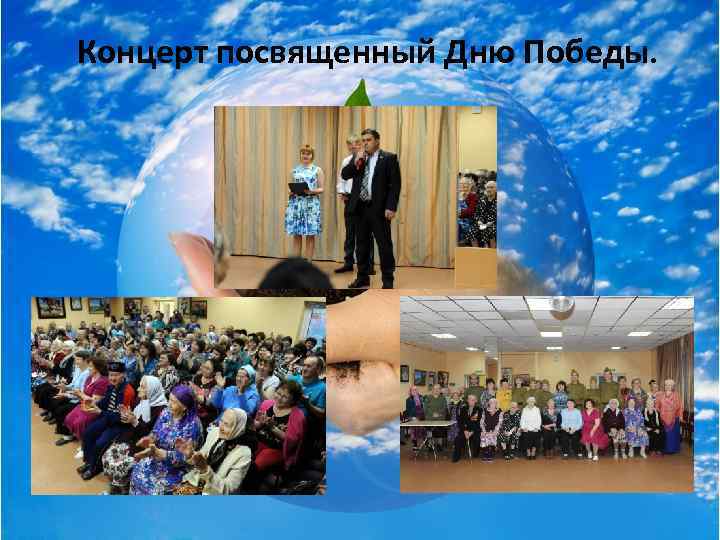 Концерт посвященный Дню Победы.